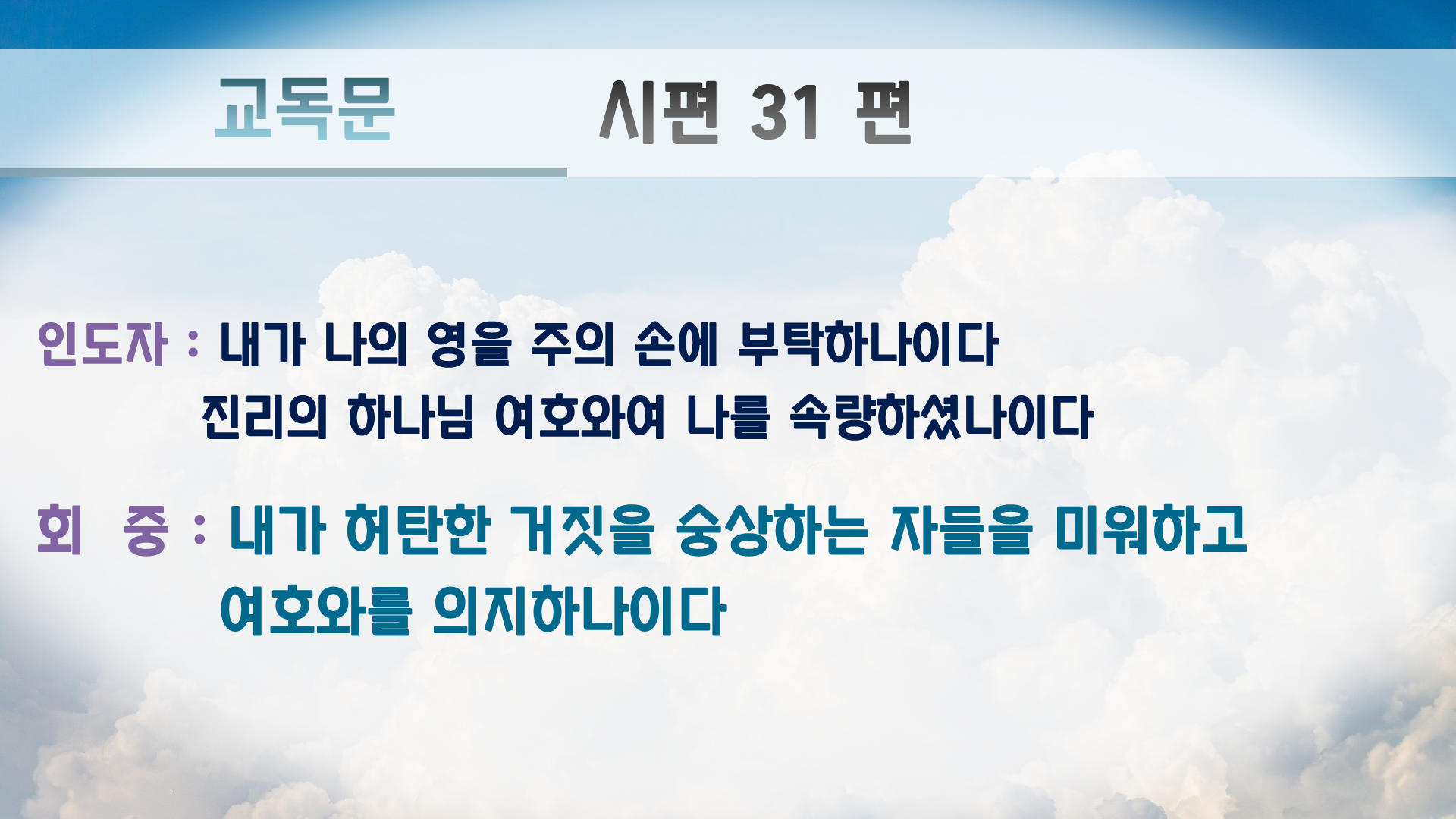 교독문 시편 31 편

인도자 : 내가 나의 영을 주의 손에 부탁하나이다
진리의 하나님 여호와여 나를 속량하셨나이다

회 중 : 내가 허탄한 거짓을 숭상하는 자들을 미워하고
여호와를 의지하나이다